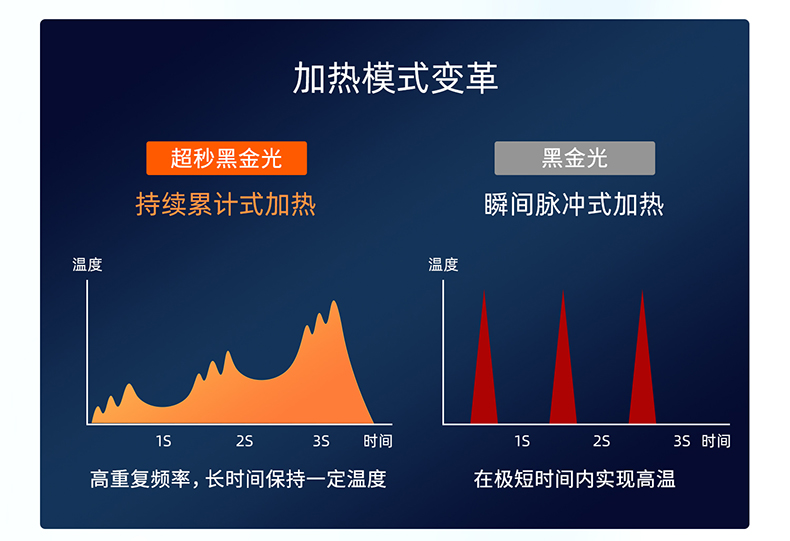 加热模式变革

超秒黑金光
持续累计式加热

温度

1S 2S 3S 时间

高重复频率，长时间保持一定温度

黑金光
瞬间脉冲式加热

温度

1S 2S 3S 时间

在极短时间内实现高温